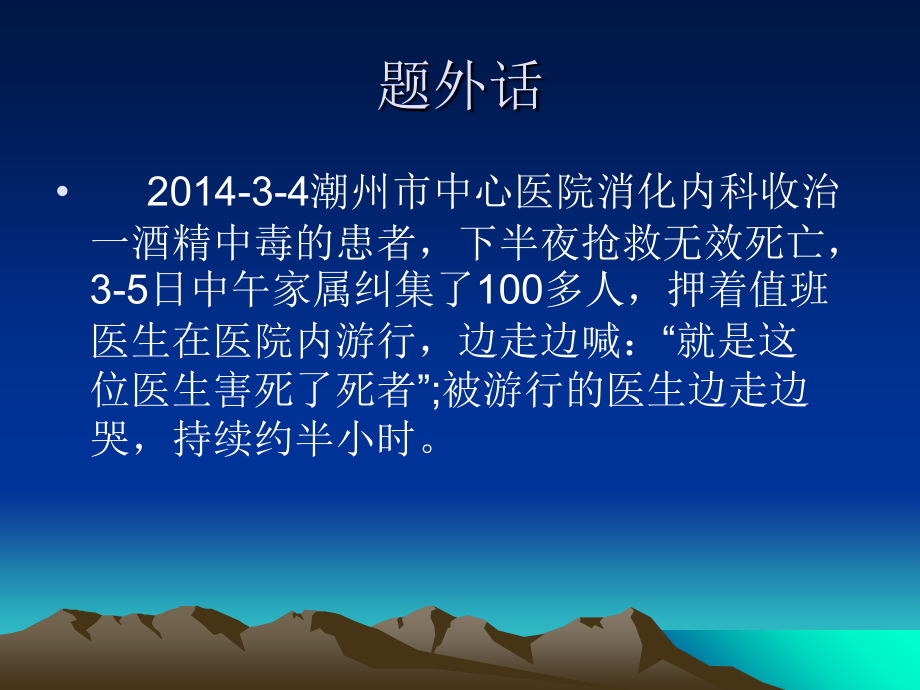 题外话

• 2014-3-4潮州市中心医院消化内科收治一酒精中毒的患者，下半夜抢救无效死亡，3-5日中午家属纠集了100多人，押着值班医生在医院内游行，边走边喊：“就是这位医生害死了死者”;被游行的医生边走边哭，持续约半小时。